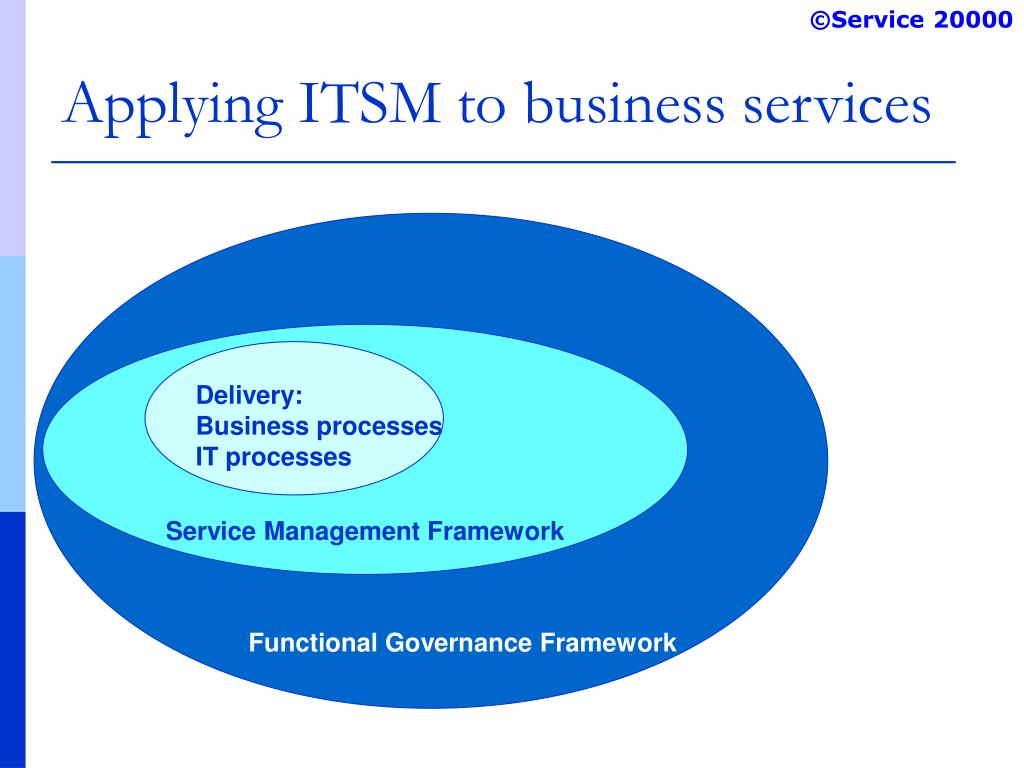 ©Service 20000

Applying ITSM to business services

Delivery:
Business processes
IT processes

Service Management Framework

Functional Governance Framework